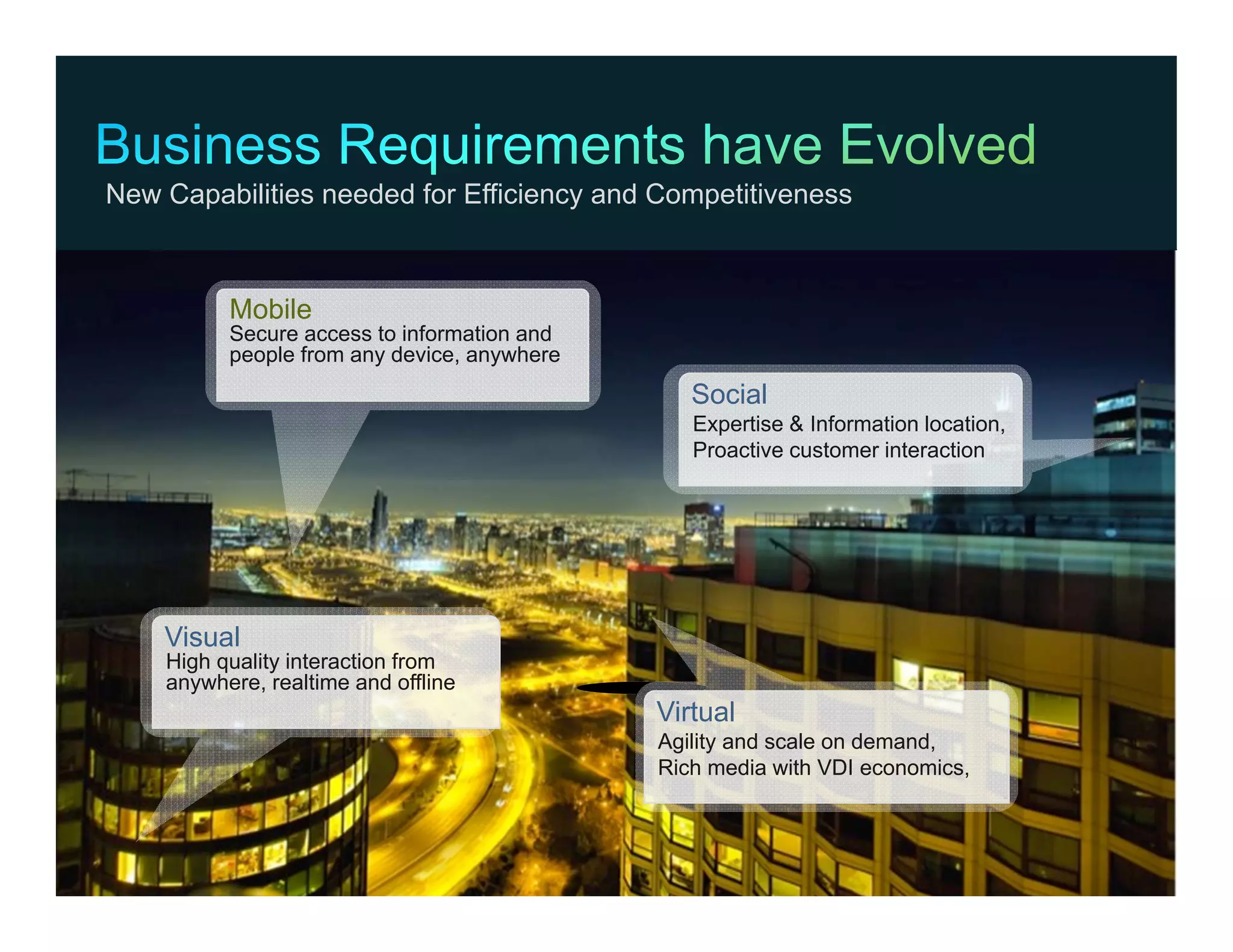 Business Requirements have Evolved
New Capabilities needed for Efficiency and Competitiveness

Mobile
Secure access to information and people from any device, anywhere

Social
Expertise & Information location, Proactive customer interaction

Visual
High quality interaction from anywhere, realtime and offline

Virtual
Agility and scale on demand, Rich media with VDI economics,